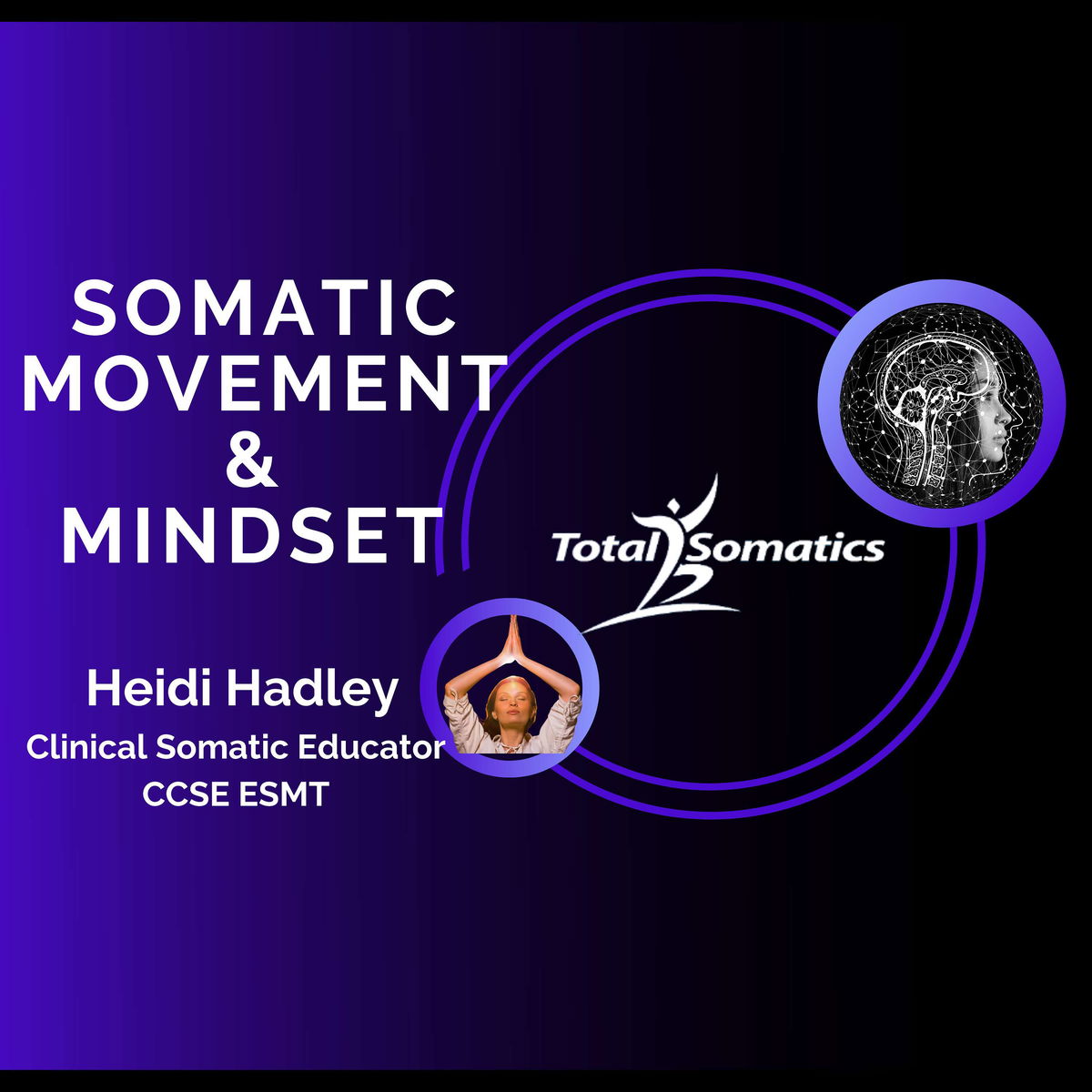 SOMATIC
MOVEMENT
&
MINDSET

Total Somatics

Heidi Hadley
Clinical Somatic Educator
CCSE ESMT